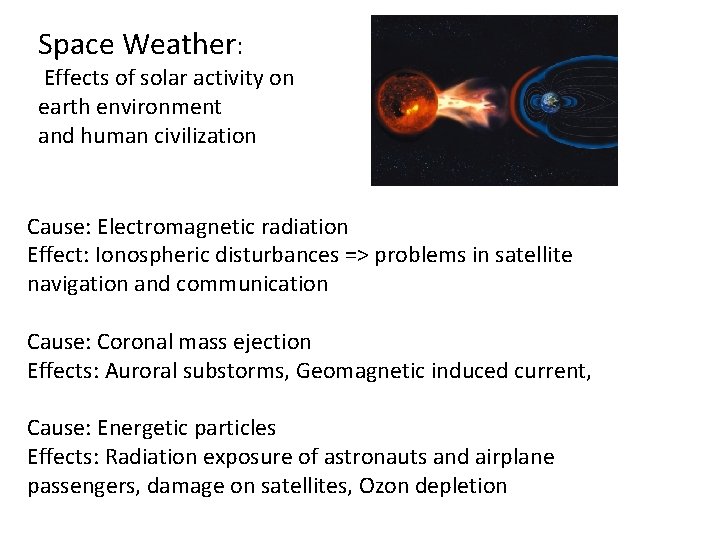 Space Weather:
Effects of solar activity on earth environment and human civilization

Cause: Electromagnetic radiation
Effect: Ionospheric disturbances => problems in satellite navigation and communication

Cause: Coronal mass ejection
Effects: Auroral substorms, Geomagnetic induced current,

Cause: Energetic particles
Effects: Radiation exposure of astronauts and airplane passengers, damage on satellites, Ozon depletion